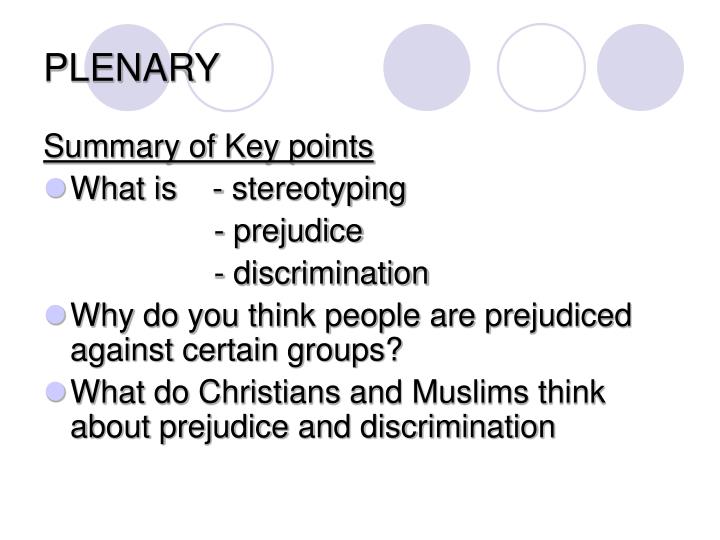 PLENARY

Summary of Key points

What is - stereotyping
- prejudice
- discrimination

Why do you think people are prejudiced against certain groups?

What do Christians and Muslims think about prejudice and discrimination